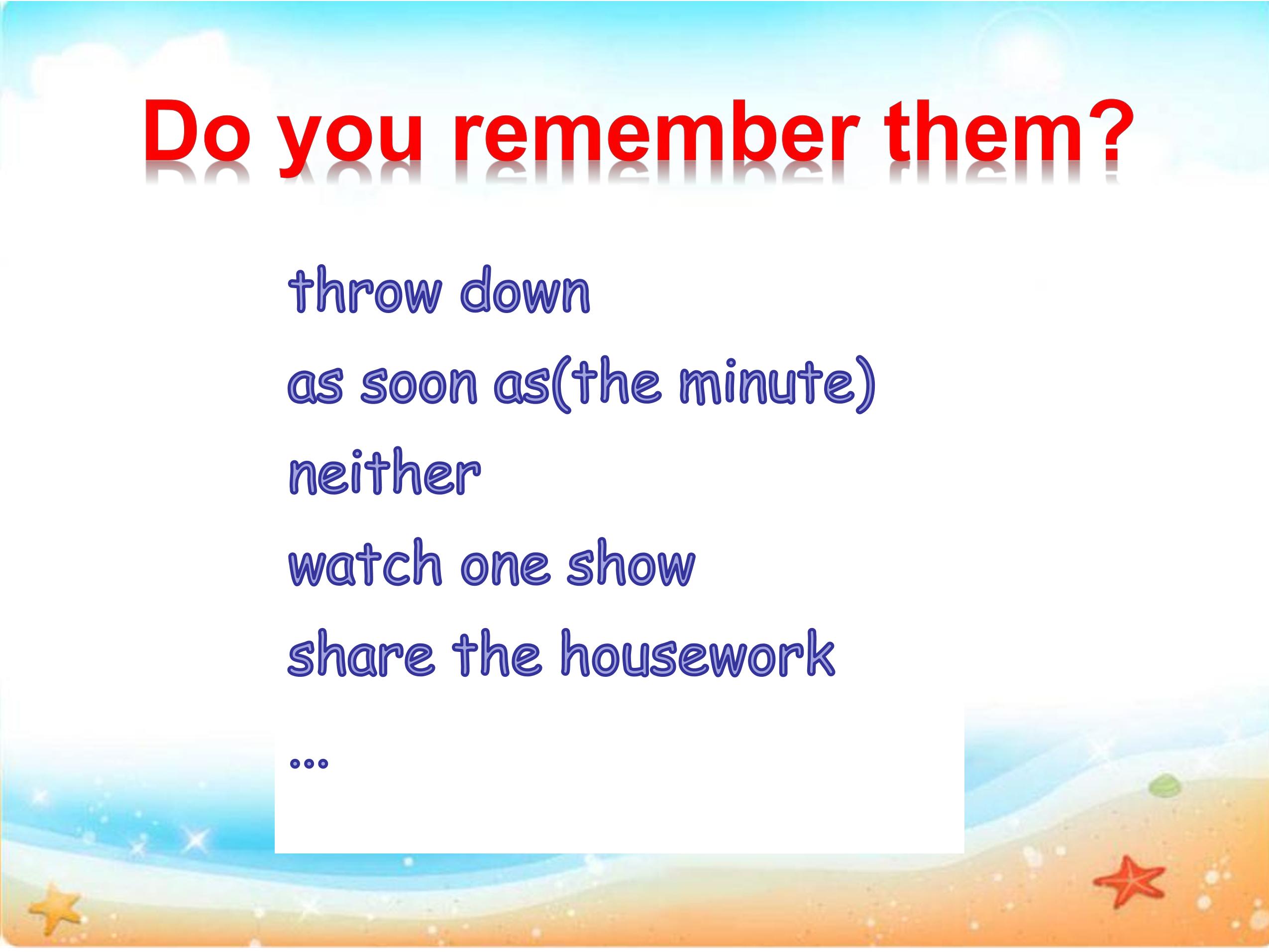 Do you remember them?

throw down

as soon as(the minute)

neither

watch one show

share the housework

...